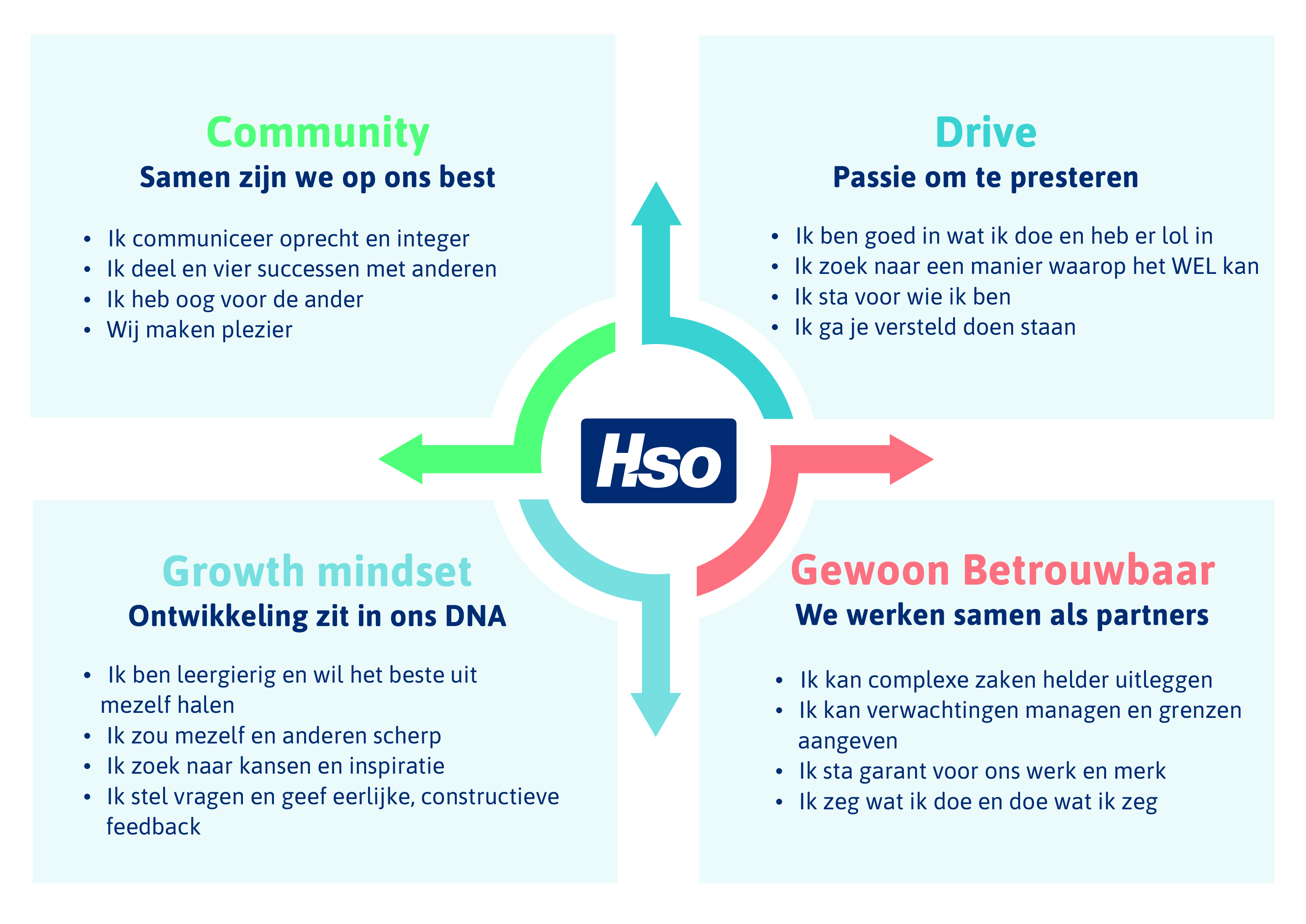 Community
Samen zijn we op ons best

• Ik communiceer oprecht en integer
• Ik deel en vier successen met anderen
• Ik heb oog voor de ander
• Wij maken plezier

Drive
Passie om te presteren

• Ik ben goed in wat ik doe en heb er lol in
• Ik zoek naar een manier waarop het WEL kan
• Ik sta voor wie ik ben
• Ik ga je versteld doen staan

Hso

Growth mindset
Ontwikkeling zit in ons DNA

• Ik ben leergierig en wil het beste uit mezelf halen
• Ik zou mezelf en anderen scherp
• Ik zoek naar kansen en inspiratie
• Ik stel vragen en geef eerlijke, constructieve feedback

Gewoon Betrouwbaar
We werken samen als partners

• Ik kan complexe zaken helder uitleggen
• Ik kan verwachtingen managen en grenzen aangeven
• Ik sta garant voor ons werk en merk
• Ik zeg wat ik doe en doe wat ik zeg